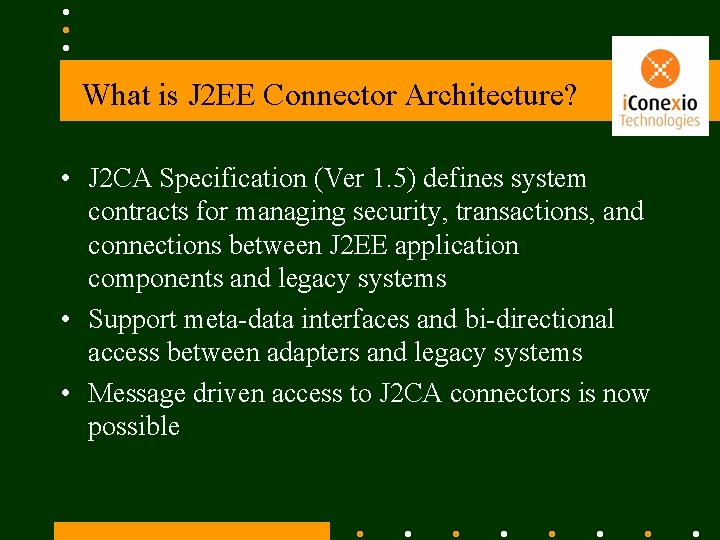 What is J2EE Connector Architecture?

iConexio Technologies

• J2CA Specification (Ver 1.5) defines system contracts for managing security, transactions, and connections between J2EE application components and legacy systems

• Support meta-data interfaces and bi-directional access between adapters and legacy systems

• Message driven access to J2CA connectors is now possible